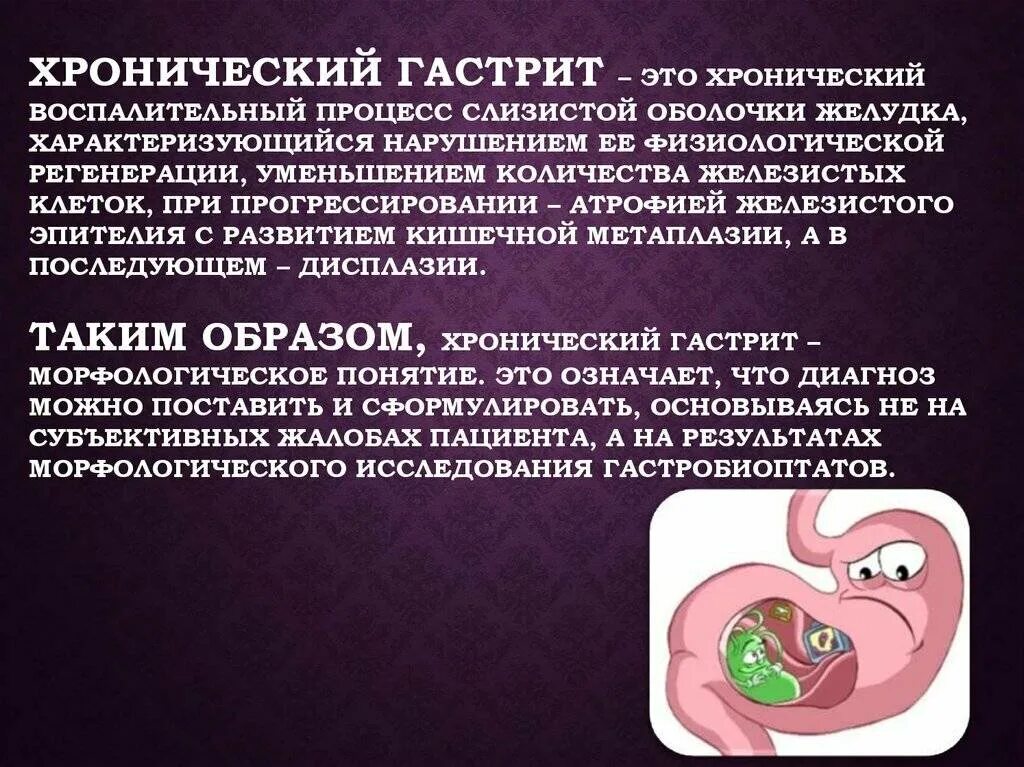 ХРОНИЧЕСКИЙ ГАСТРИТ – ЭТО ХРОНИЧЕСКИЙ ВОСПАЛИТЕЛЬНЫЙ ПРОЦЕСС СЛИЗИСТОЙ ОБОЛОЧКИ ЖЕЛУДКА, ХАРАКТЕРИЗУЮЩИЙСЯ НАРУШЕНИЕМ ЕЕ ФИЗИОЛОГИЧЕСКОЙ РЕГЕНЕРАЦИИ, УМЕНЬШЕНИЕМ КОЛИЧЕСТВА ЖЕЛЕЗИСТЫХ КЛЕТОК, ПРИ ПРОГРЕССИРОВАНИИ – АТРОФИЕЙ ЖЕЛЕЗИСТОГО ЭПИТЕЛИЯ С РАЗВИТИЕМ КИШЕЧНОЙ МЕТАПЛАЗИИ, А В ПОСЛЕДУЮЩЕМ – ДИСПЛАЗИИ.

ТАКИМ ОБРАЗОМ, ХРОНИЧЕСКИЙ ГАСТРИТ – МОРФОЛОГИЧЕСКОЕ ПОНЯТИЕ. ЭТО ОЗНАЧАЕТ, ЧТО ДИАГНОЗ МОЖНО ПОСТАВИТЬ И СФОРМУЛИРОВАТЬ, ОСНОВЫВАЯСЬ НЕ НА СУБЪЕКТИВНЫХ ЖАЛОБАХ ПАЦИЕНТА, А НА РЕЗУЛЬТАТАХ МОРФОЛОГИЧЕСКОГО ИССЛЕДОВАНИЯ ГАСТРОБИОПТАТОВ.